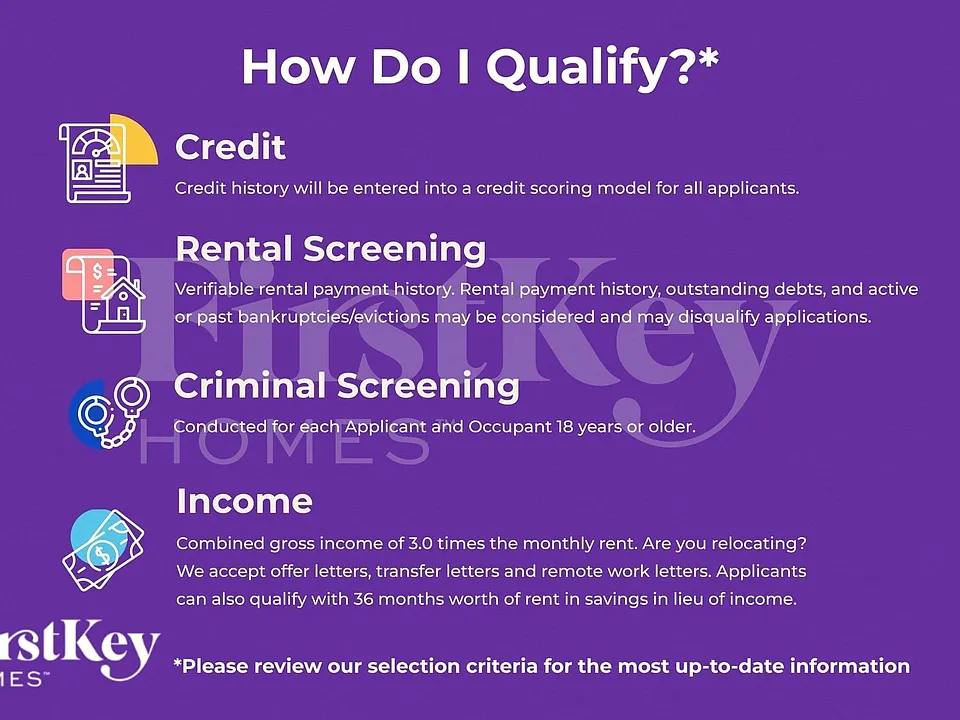 How Do I Qualify?*

Credit

Credit history will be entered into a credit scoring model for all applicants.

Rental Screening

Verifiable rental payment history. Rental payment history, outstanding debts, and active or past bankruptcies/evictions may be considered and may disqualify applications.

Criminal Screening

Conducted for each Applicant and Occupant 18 years or older.

Income

Combined gross income of 3.0 times the monthly rent. Are you relocating? We accept offer letters, transfer letters and remote work letters. Applicants can also qualify with 36 months worth of rent in savings in lieu of income.

FirstKey HOMES™

rstKey
MES™

*Please review our selection criteria for the most up-to-date information